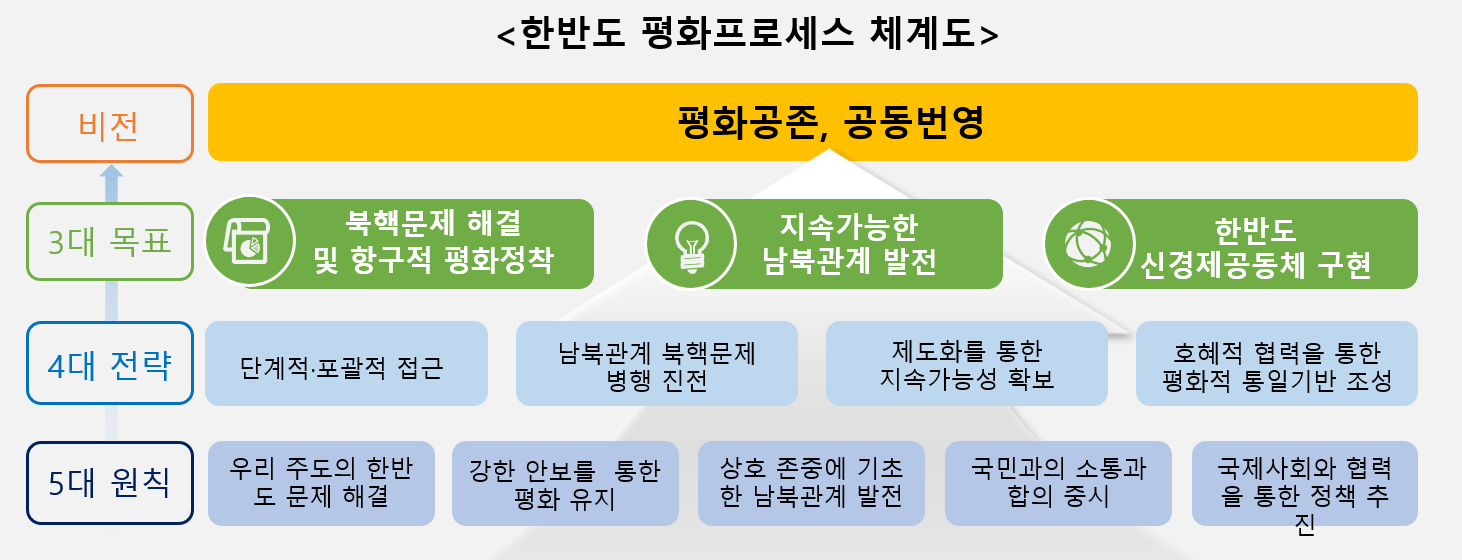 <한반도 평화프로세스 체계도>

비전

평화공존, 공동번영

3대 목표

북핵문제 해결 및 항구적 평화정착

지속가능한 남북관계 발전

한반도 신경제공동체 구현

4대 전략

단계적·포괄적 접근

남북관계 북핵문제 병행 진전

제도화를 통한 지속가능성 확보

호혜적 협력을 통한 평화적 통일기반 조성

5대 원칙

우리 주도의 한반도 문제 해결

강한 안보를 통한 평화 유지

상호 존중에 기초한 남북관계 발전

국민과의 소통과 합의 중시

국제사회와 협력을 통한 정책 추진